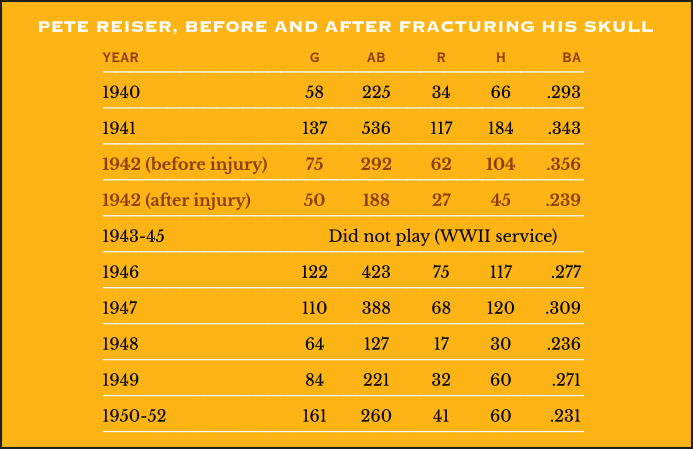 PETE REISER, BEFORE AND AFTER FRACTURING HIS SKULL

| YEAR | G | AB | R | H | BA |
|---|---|---|---|---|---|
| 1940 | 58 | 225 | 34 | 66 | .293 |
| 1941 | 137 | 536 | 117 | 184 | .343 |
| 1942 (before injury) | 75 | 292 | 62 | 104 | .356 |
| 1942 (after injury) | 50 | 188 | 27 | 45 | .239 |
| 1943-45 | Did not play (WWII service) | | | | |
| 1946 | 122 | 423 | 75 | 117 | .277 |
| 1947 | 110 | 388 | 68 | 120 | .309 |
| 1948 | 64 | 127 | 17 | 30 | .236 |
| 1949 | 84 | 221 | 32 | 60 | .271 |
| 1950-52 | 161 | 260 | 41 | 60 | .231 |